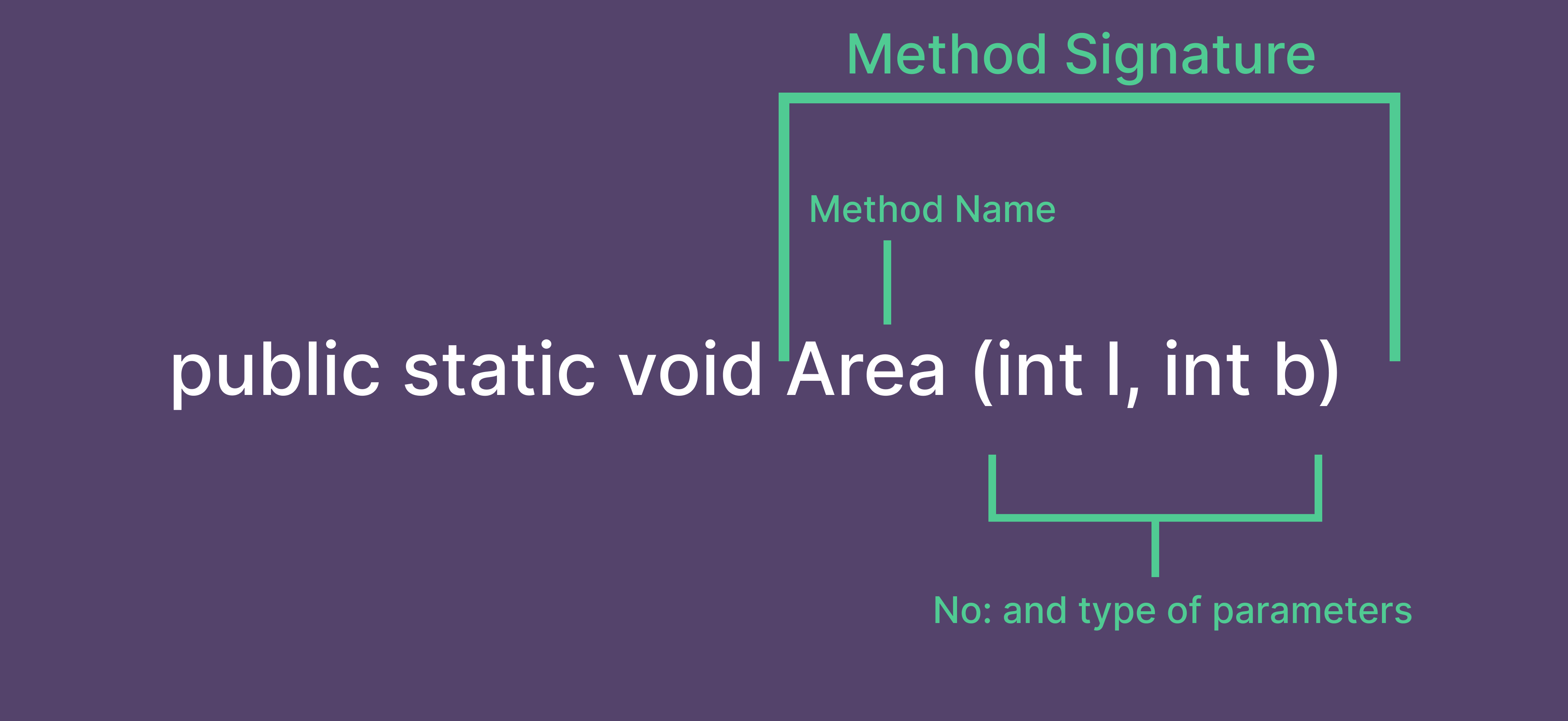 Method Signature

Method Name

public static void Area (int l, int b)

No: and type of parameters